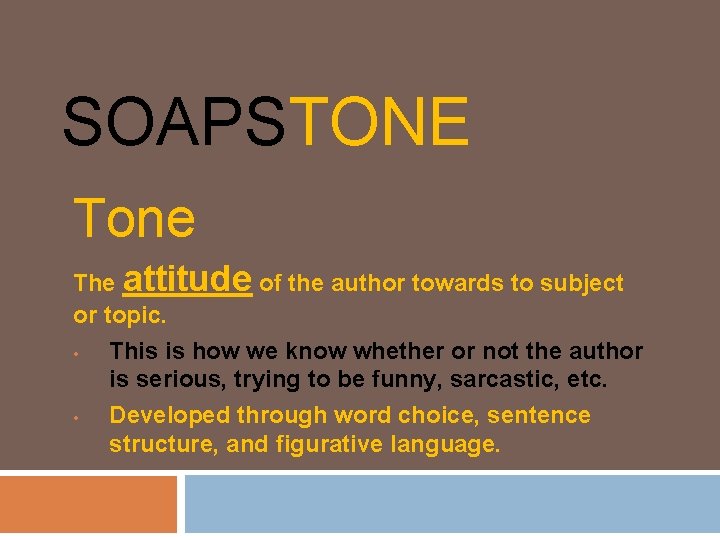 SOAPSTONE

Tone

The attitude of the author towards to subject or topic.

• This is how we know whether or not the author is serious, trying to be funny, sarcastic, etc.
• Developed through word choice, sentence structure, and figurative language.